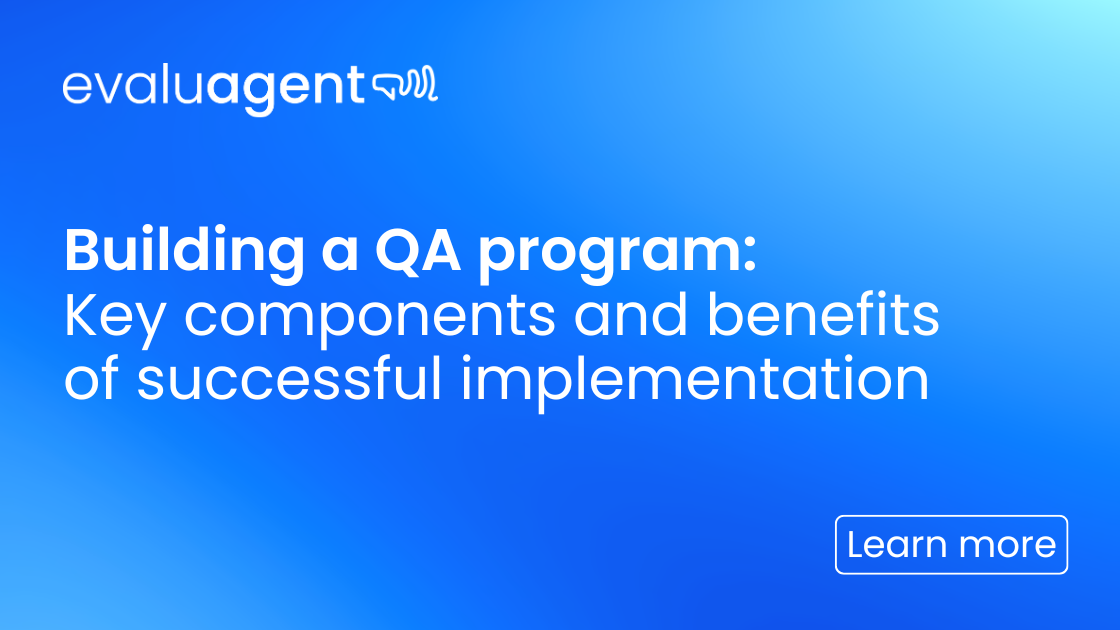 evaluagent

Building a QA program: Key components and benefits of successful implementation

Learn more